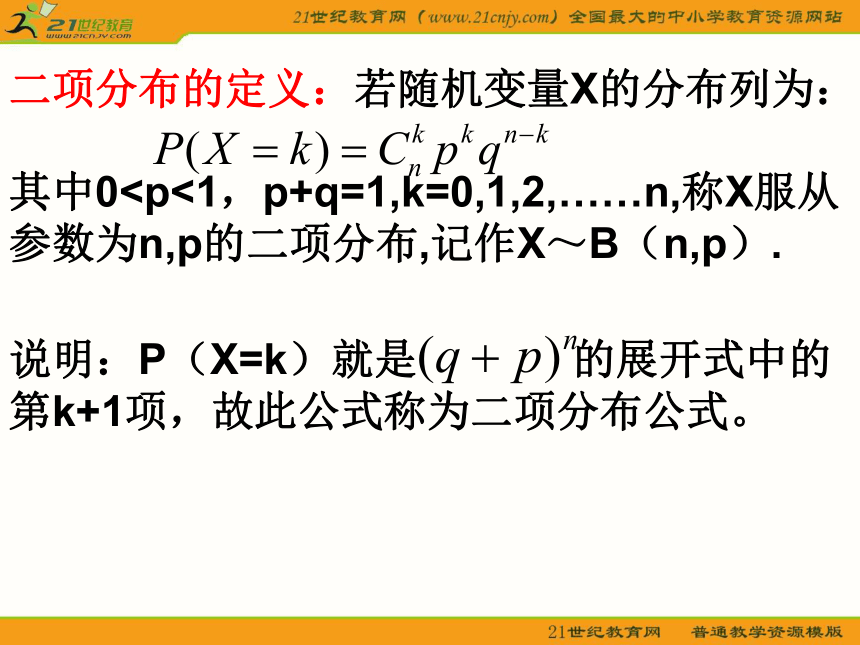 21世纪教育
www.21cnjy.com

21世纪教育网（www.21cnjy.com）全国最大的中小学教育资源网站

二项分布的定义：若随机变量X的分布列为：

$P(X=k)=C_n^k p^k q^{n-k}$

其中0<p<1，p+q=1,k=0,1,2,……n,称X服从参数为n,p的二项分布,记作X～B（n,p）.

说明：P（X=k）就是$(q+p)^n$的展开式中的第k+1项，故此公式称为二项分布公式。

21世纪教育网　普通教学资源模版